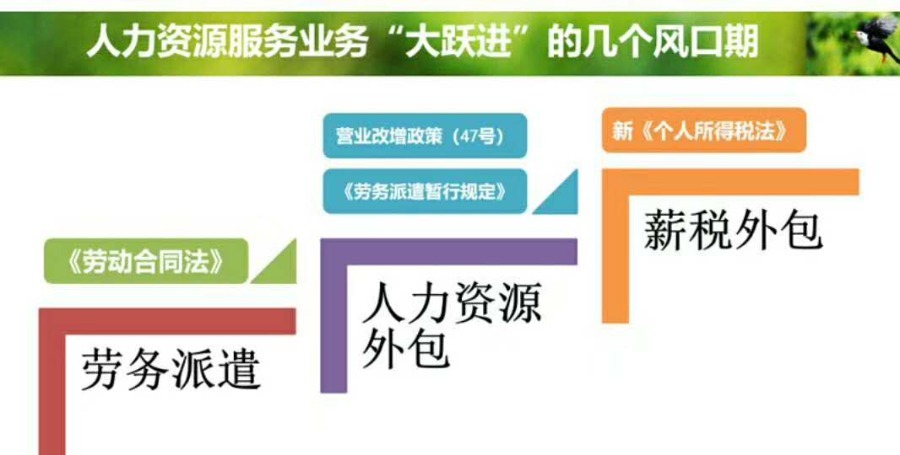 人力资源服务业务“大跃进”的几个风口期

《劳动合同法》

劳务派遣

营业改增政策（47号）

《劳务派遣暂行规定》

人力资源外包

新《个人所得税法》

薪税外包